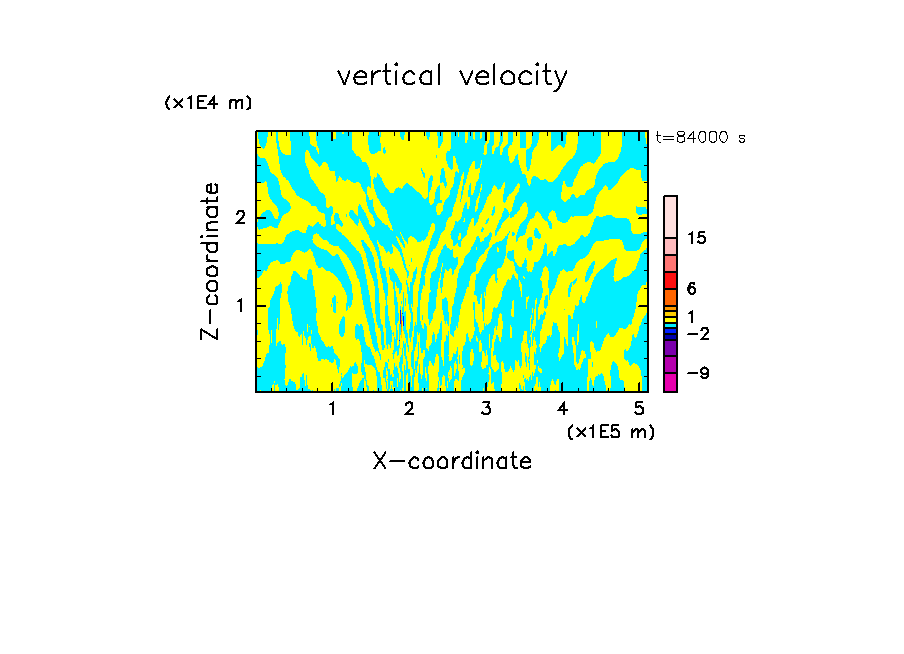 vertical velocity

(x1E4 m)

t=84000 s

Z-coordinate

2

1

15

6

1

−2

−9

1 2 3 4 5

(x1E5 m)

X-coordinate